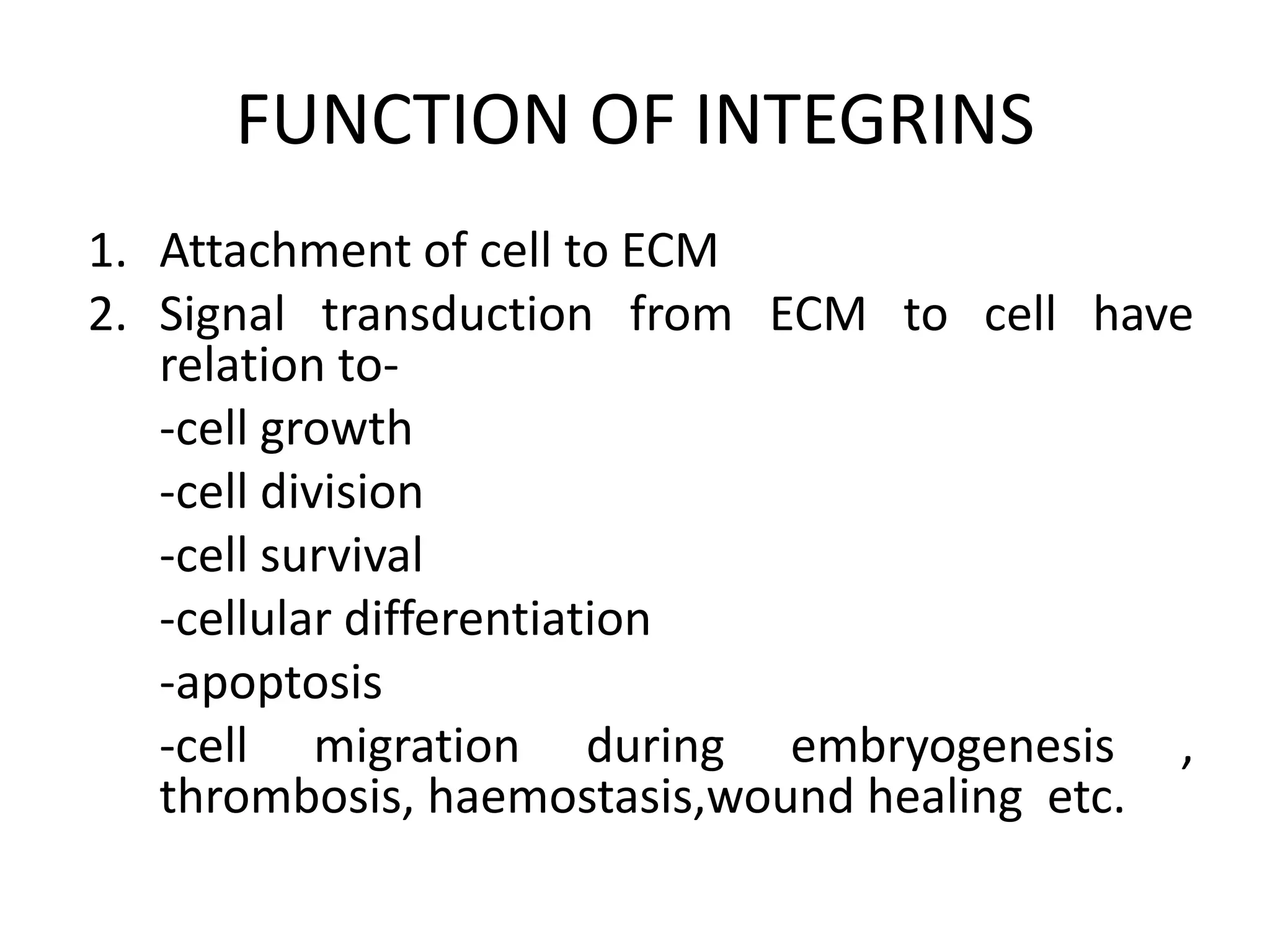 FUNCTION OF INTEGRINS

1. Attachment of cell to ECM
2. Signal transduction from ECM to cell have relation to-
-cell growth
-cell division
-cell survival
-cellular differentiation
-apoptosis
-cell migration during embryogenesis , thrombosis, haemostasis,wound healing etc.